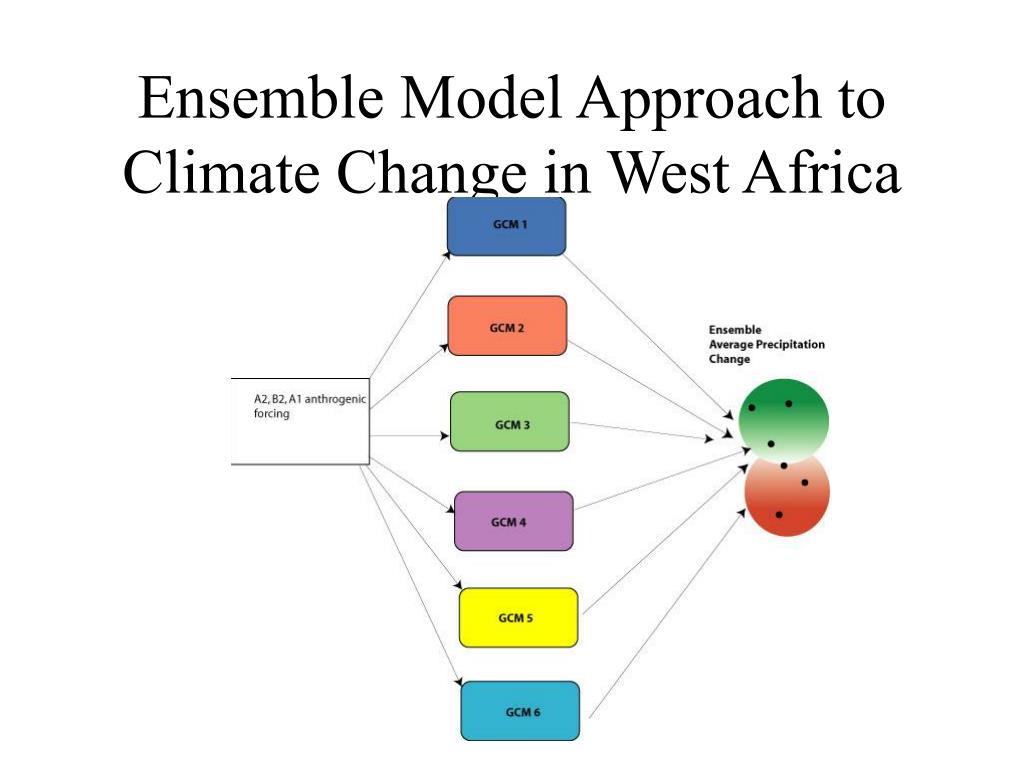 Ensemble Model Approach to Climate Change in West Africa

A2, B2, A1 anthrogenic forcing

GCM 1

GCM 2

GCM 3

GCM 4

GCM 5

GCM 6

Ensemble
Average Precipitation
Change